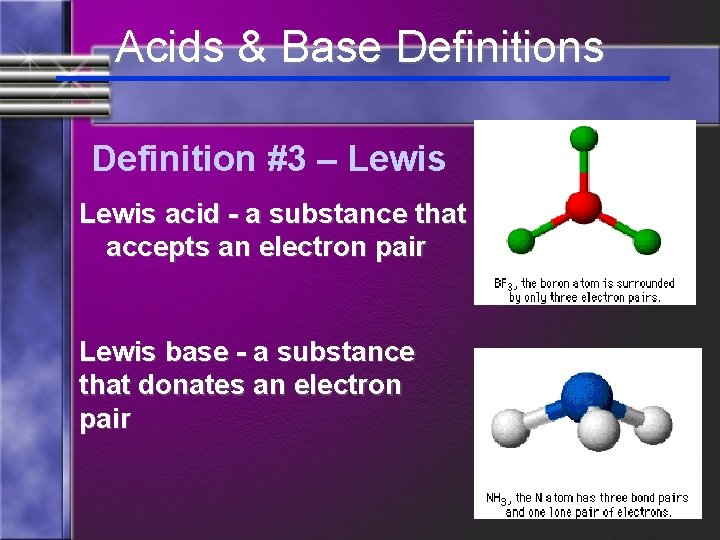 Acids & Base Definitions

Definition #3 – Lewis

Lewis acid - a substance that accepts an electron pair

$BF_3$, the boron atom is surrounded by only three electron pairs.

Lewis base - a substance that donates an electron pair

$NH_3$, the N atom has three bond pairs and one lone pair of electrons.